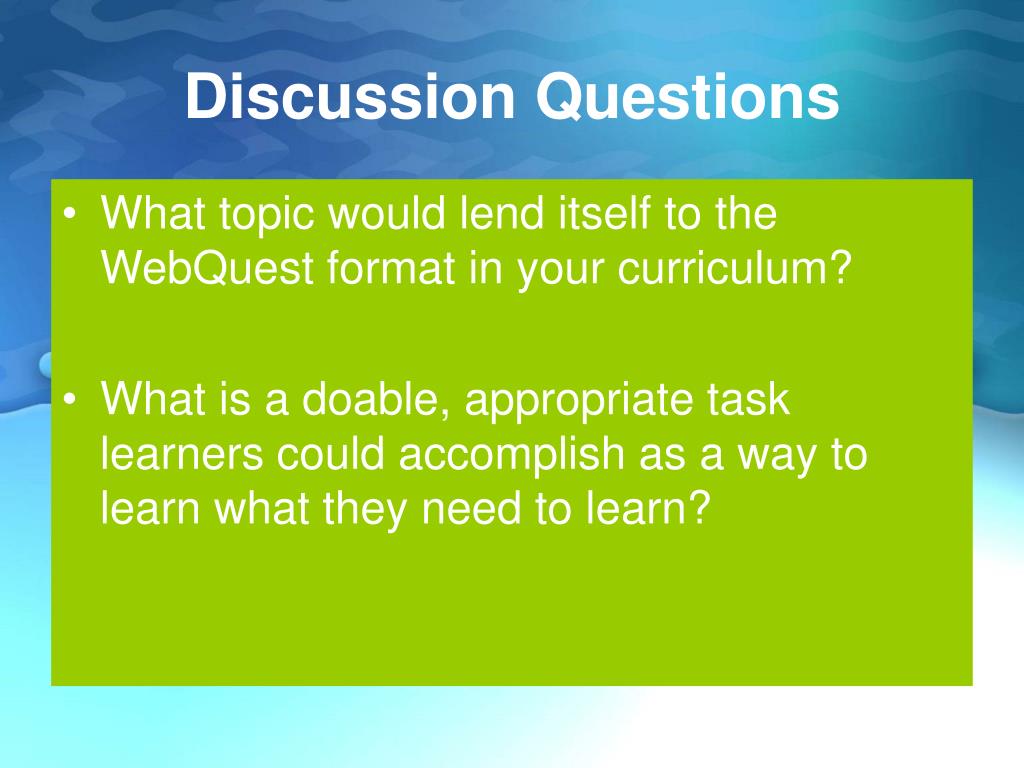 Discussion Questions

• What topic would lend itself to the WebQuest format in your curriculum?

• What is a doable, appropriate task learners could accomplish as a way to learn what they need to learn?